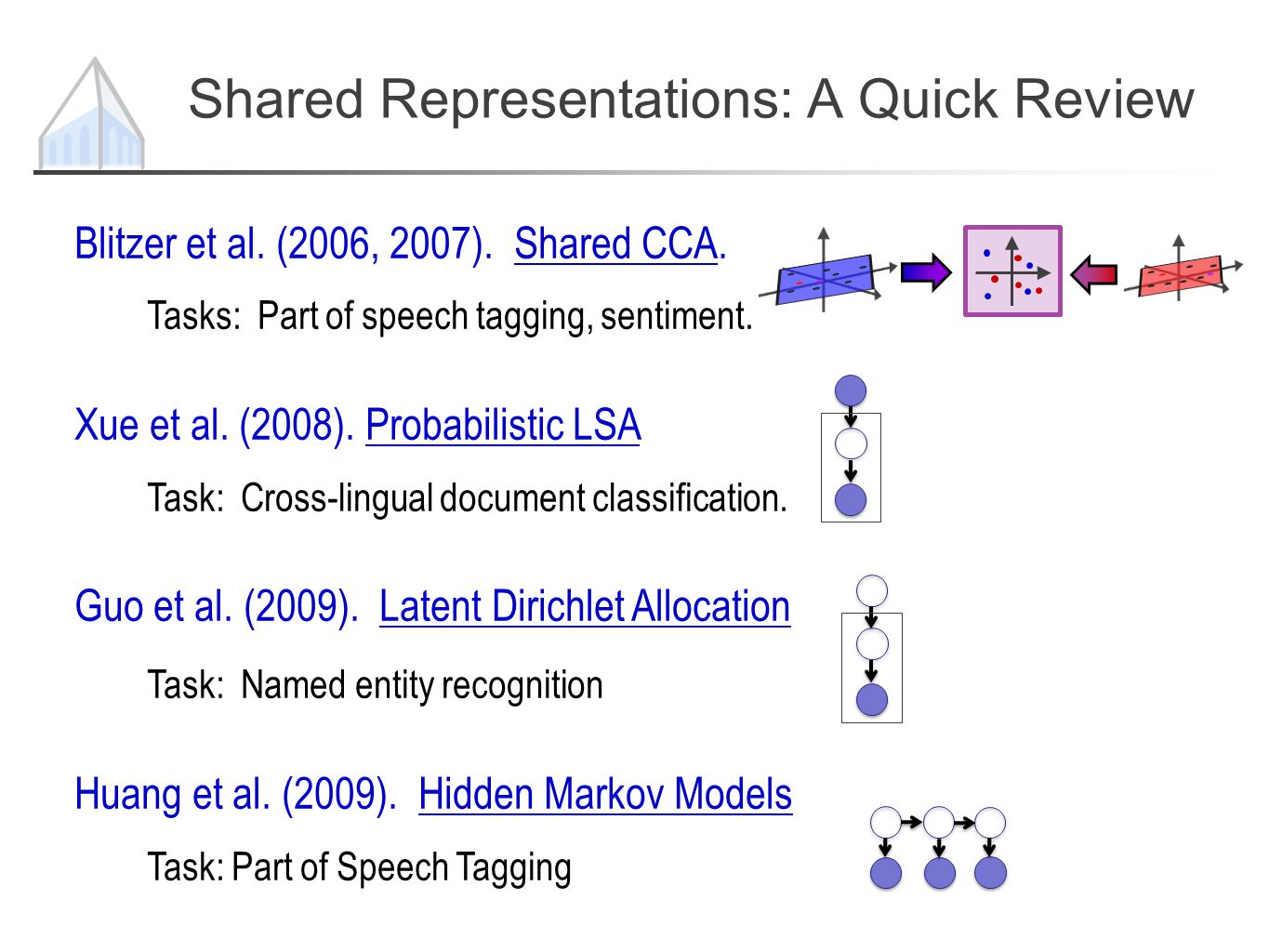 Shared Representations: A Quick Review

Blitzer et al. (2006, 2007). Shared CCA.

Tasks: Part of speech tagging, sentiment.

Xue et al. (2008). Probabilistic LSA

Task: Cross-lingual document classification.

Guo et al. (2009). Latent Dirichlet Allocation

Task: Named entity recognition

Huang et al. (2009). Hidden Markov Models

Task: Part of Speech Tagging